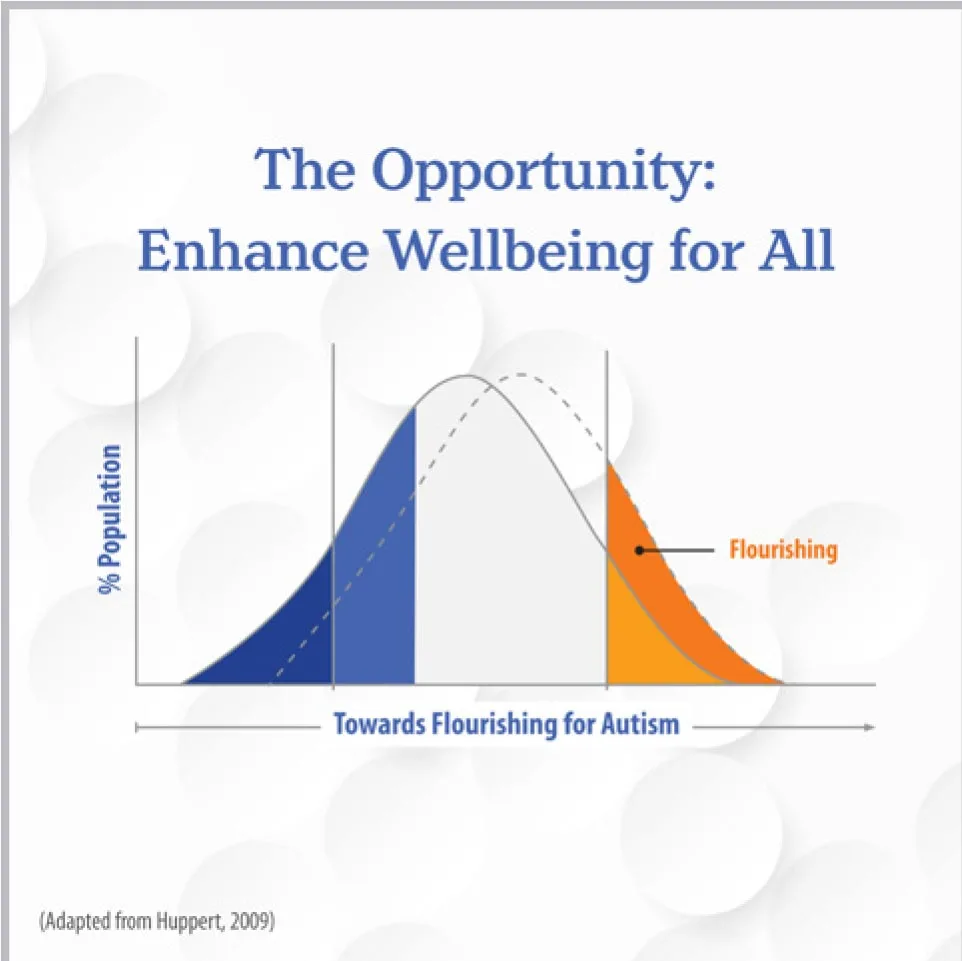 The Opportunity:
Enhance Wellbeing for All

% Population

Flourishing

Towards Flourishing for Autism

(Adapted from Huppert, 2009)